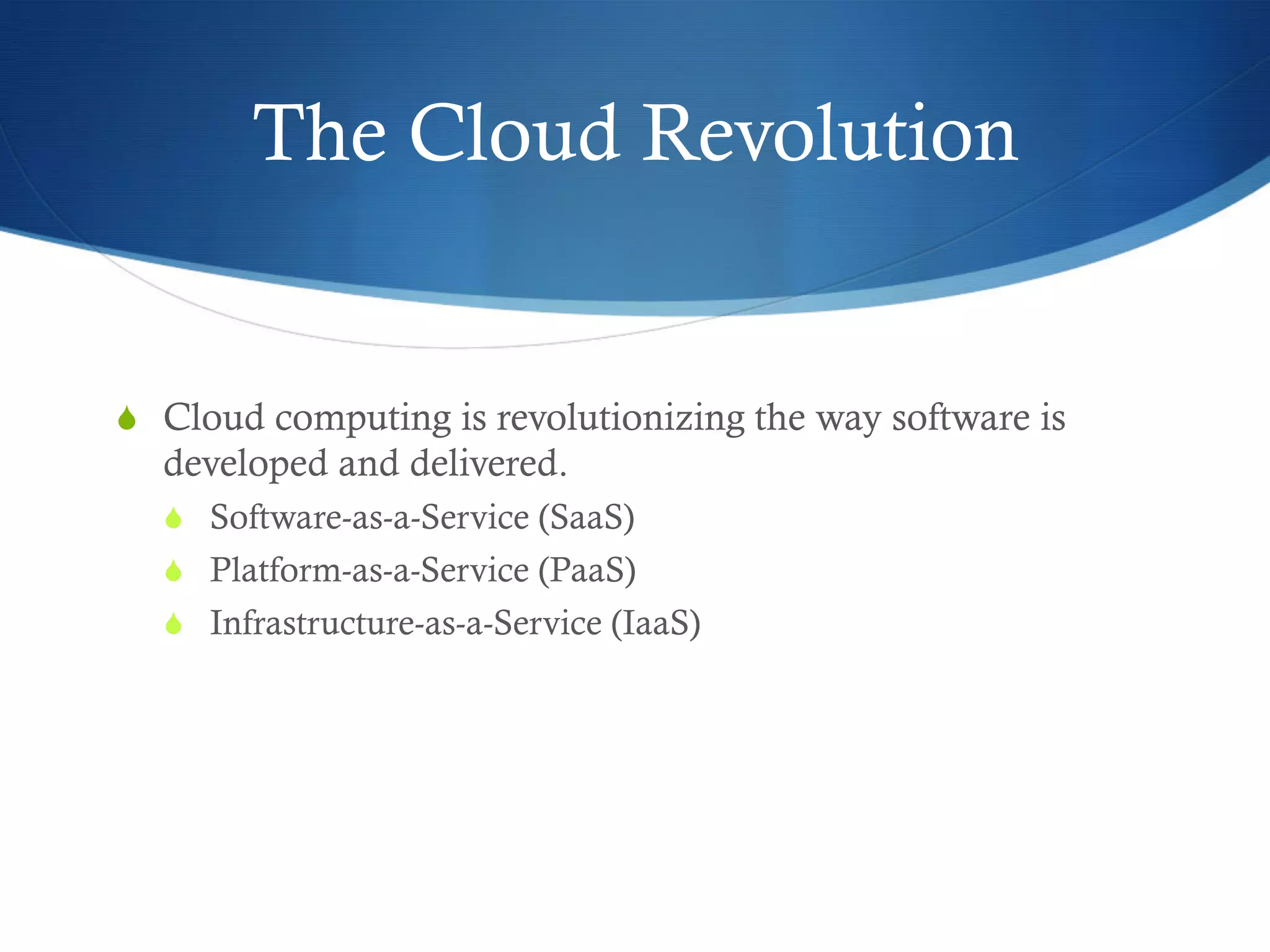 The Cloud Revolution

Cloud computing is revolutionizing the way software is developed and delivered.

Software-as-a-Service (SaaS)

Platform-as-a-Service (PaaS)

Infrastructure-as-a-Service (IaaS)